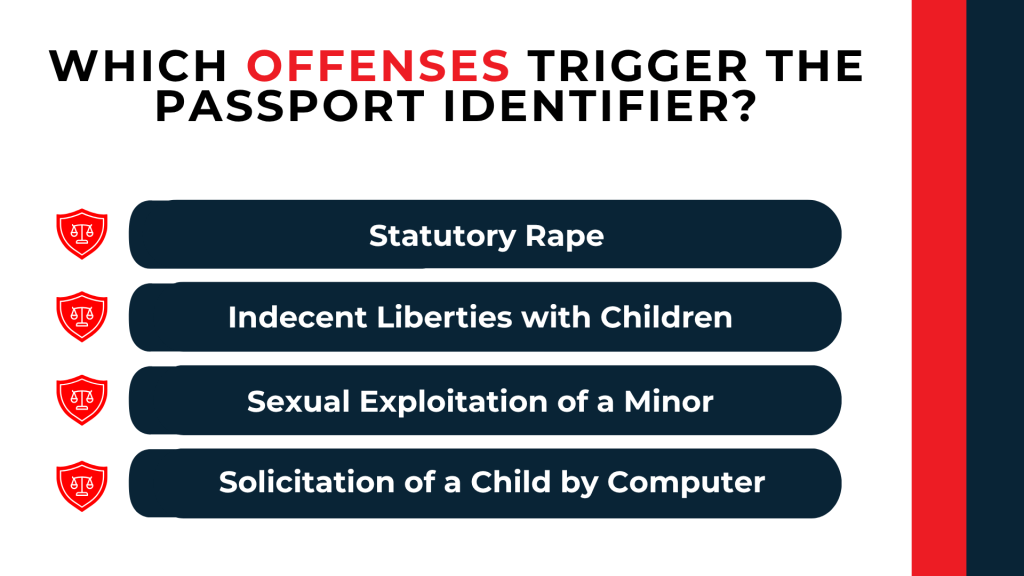 WHICH OFFENSES TRIGGER THE PASSPORT IDENTIFIER?

Statutory Rape

Indecent Liberties with Children

Sexual Exploitation of a Minor

Solicitation of a Child by Computer